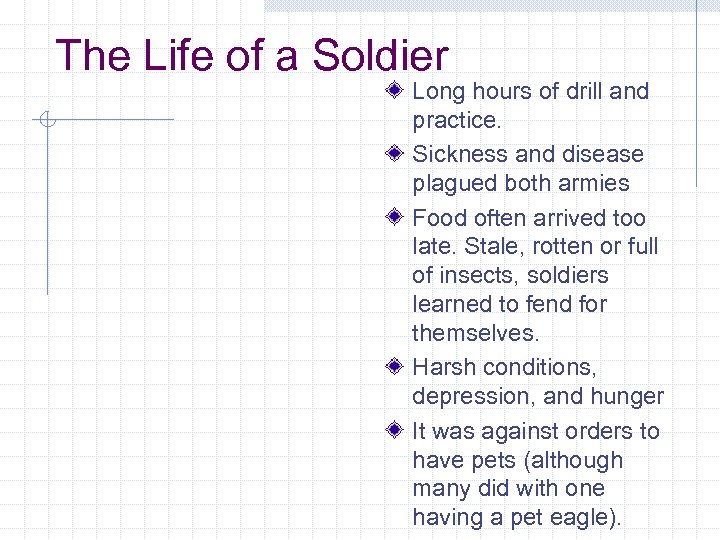 The Life of a Soldier

Long hours of drill and practice.

Sickness and disease plagued both armies

Food often arrived too late. Stale, rotten or full of insects, soldiers learned to fend for themselves.

Harsh conditions, depression, and hunger

It was against orders to have pets (although many did with one having a pet eagle).